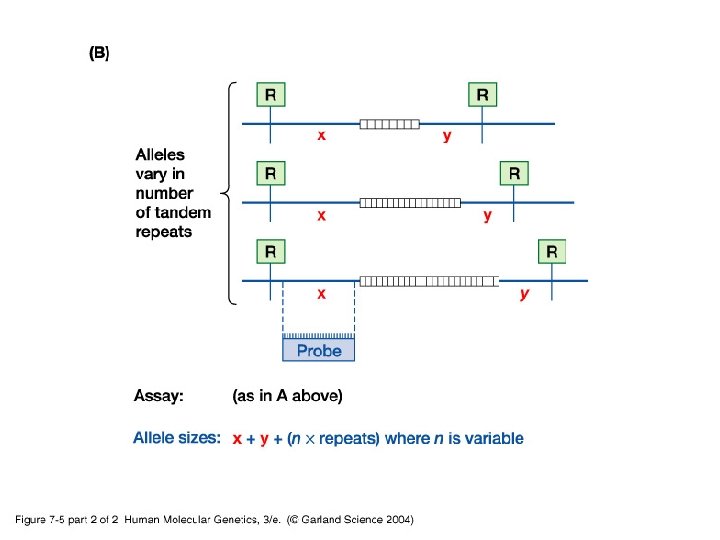 (B)

Alleles vary in number of tandem repeats

R
R
x
y

R
R
x
y

R
R
x
y

Probe

Assay: (as in A above)

Allele sizes: x + y + (n × repeats) where n is variable

Figure 7-5 part 2 of 2 Human Molecular Genetics, 3/e. (© Garland Science 2004)